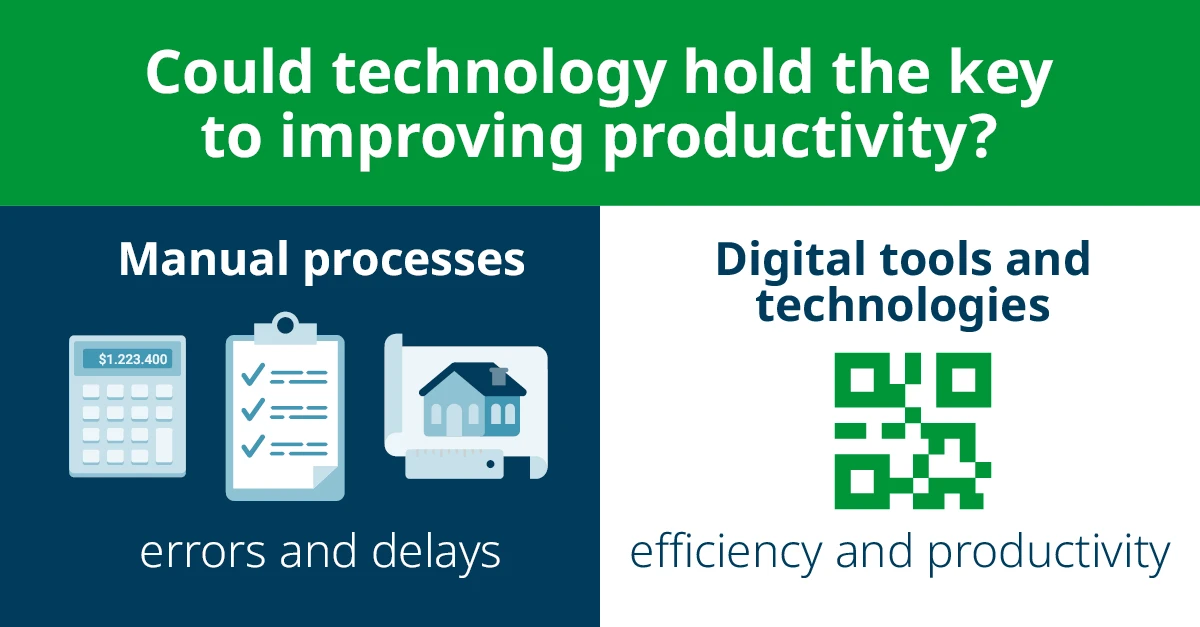 Could technology hold the key to improving productivity?

Manual processes

$1.223.400

errors and delays

Digital tools and technologies

efficiency and productivity